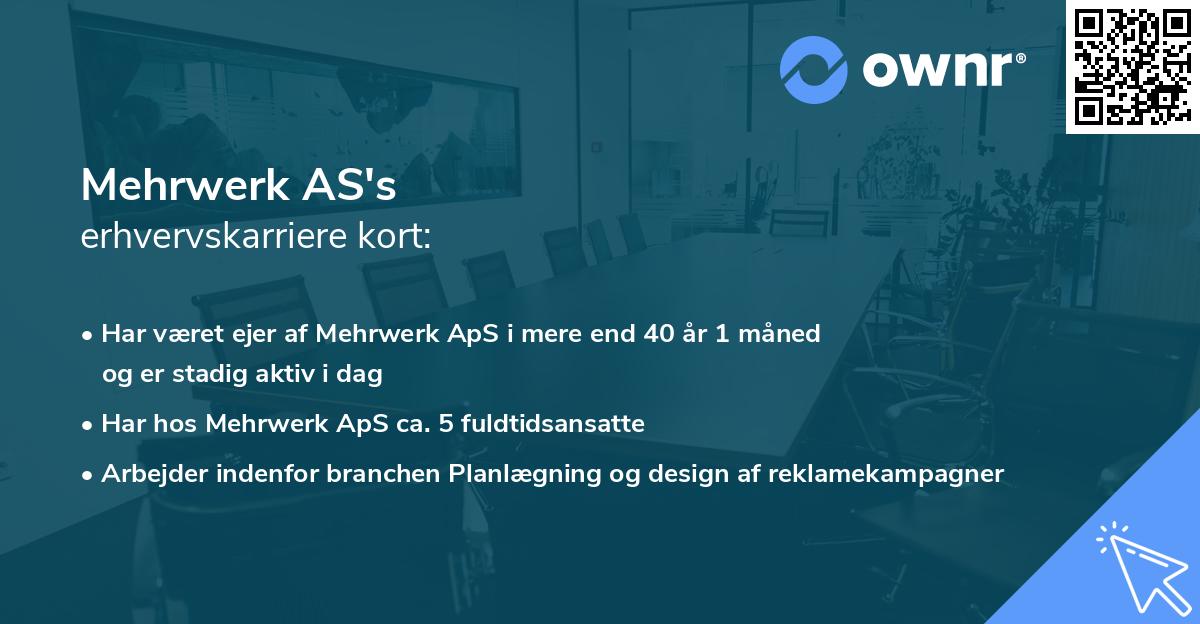 ownr®

Mehrwerk AS's
erhvervskarriere kort:

• Har været ejer af Mehrwerk ApS i mere end 40 år 1 måned og er stadig aktiv i dag

• Har hos Mehrwerk ApS ca. 5 fuldtidsansatte

• Arbejder indenfor branchen Planlægning og design af reklamekampagner